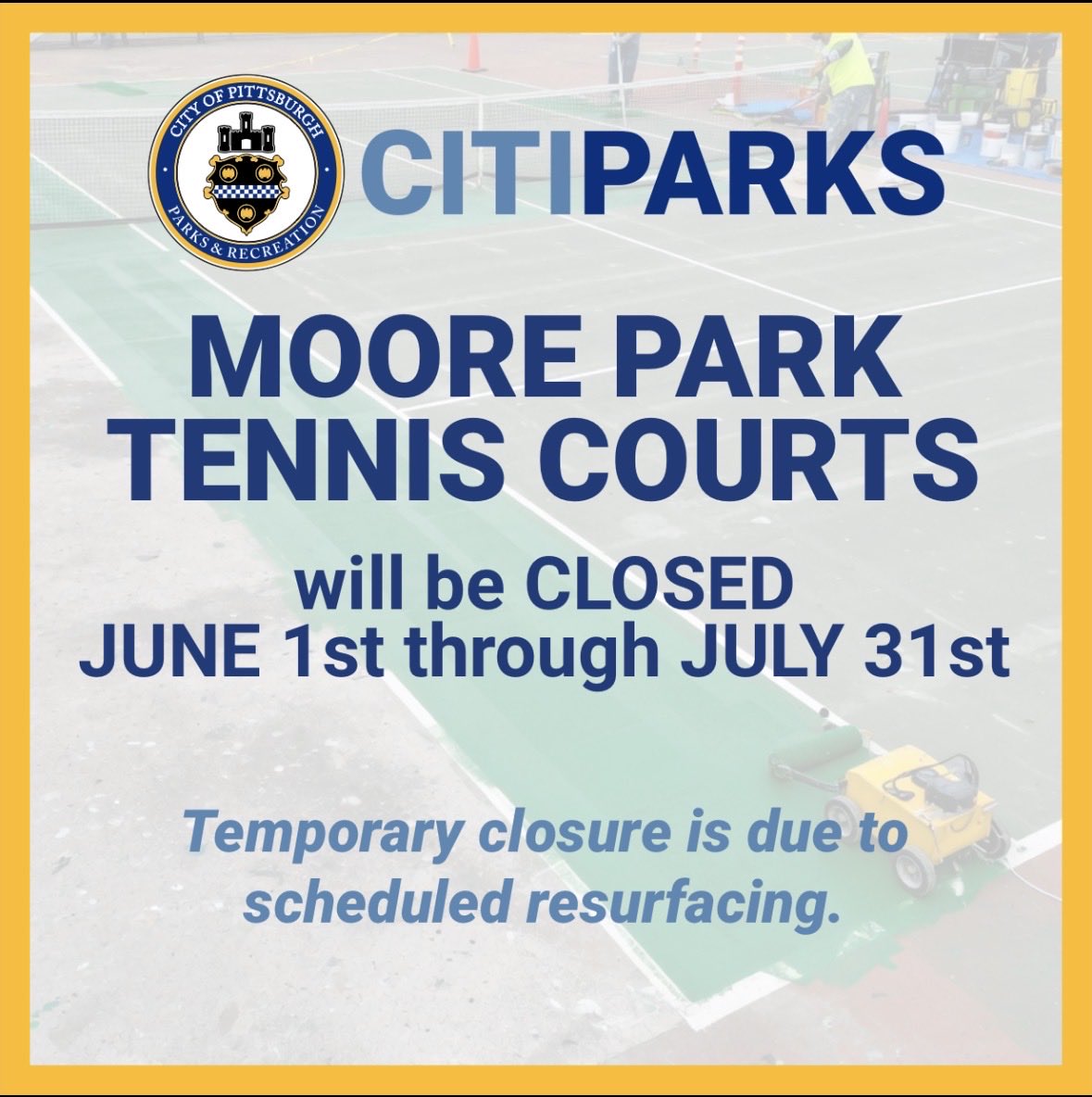 CITY OF PITTSBURGH
PARKS & RECREATION

CITIPARKS

MOORE PARK TENNIS COURTS

will be CLOSED
JUNE 1st through JULY 31st

Temporary closure is due to scheduled resurfacing.